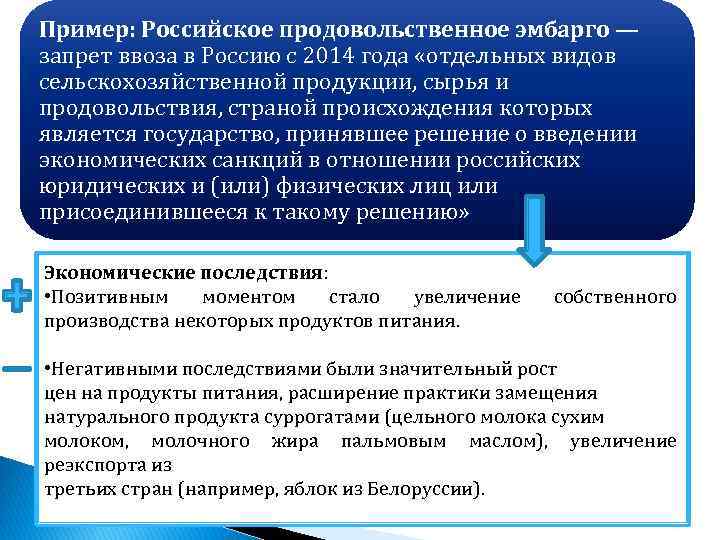 Пример: Российское продовольственное эмбарго — запрет ввоза в Россию с 2014 года «отдельных видов сельскохозяйственной продукции, сырья и продовольствия, страной происхождения которых является государство, принявшее решение о введении экономических санкций в отношении российских юридических и (или) физических лиц или присоединившееся к такому решению»

Экономические последствия:
•Позитивным моментом стало увеличение собственного производства некоторых продуктов питания.

•Негативными последствиями были значительный рост
цен на продукты питания, расширение практики замещения
натурального продукта суррогатами (цельного молока сухим
молоком, молочного жира пальмовым маслом), увеличение реэкспорта из
третьих стран (например, яблок из Белоруссии).